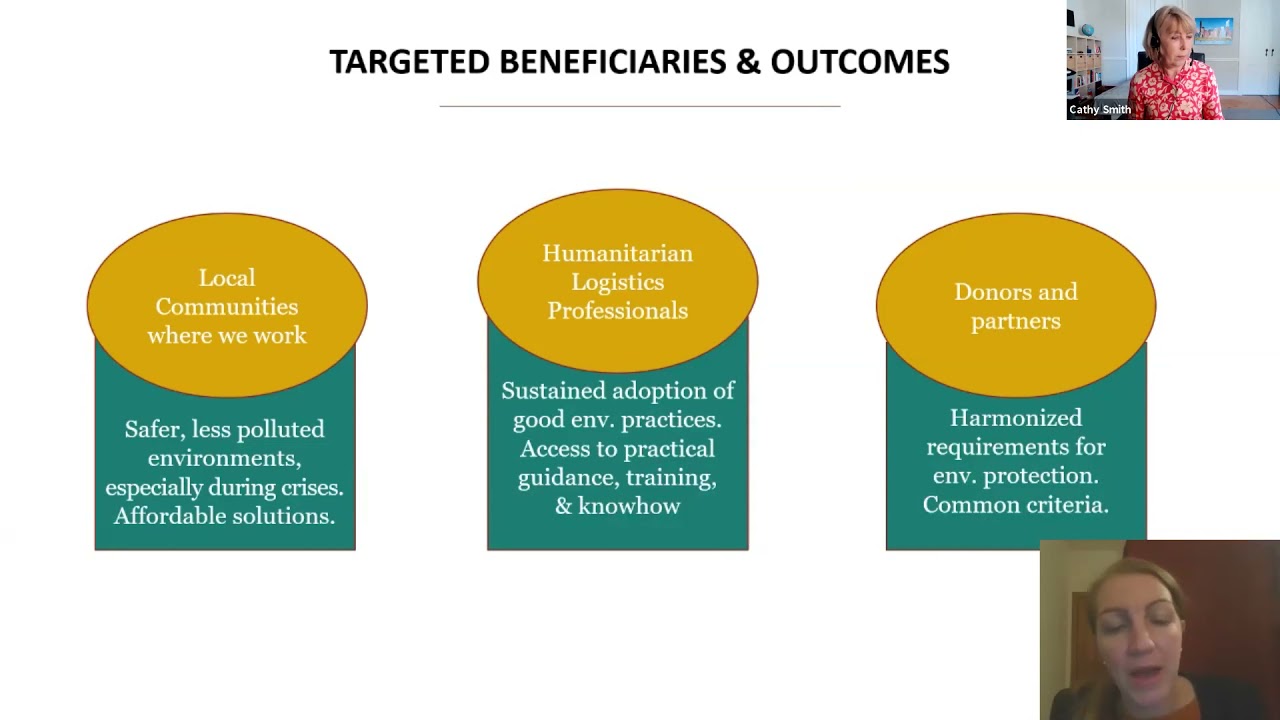 TARGETED BENEFICIARIES & OUTCOMES

Cathy Smith

Local Communities where we work

Safer, less polluted environments, especially during crises. Affordable solutions.

Humanitarian Logistics Professionals

Sustained adoption of good env. practices. Access to practical guidance, training, & knowhow

Donors and partners

Harmonized requirements for env. protection. Common criteria.